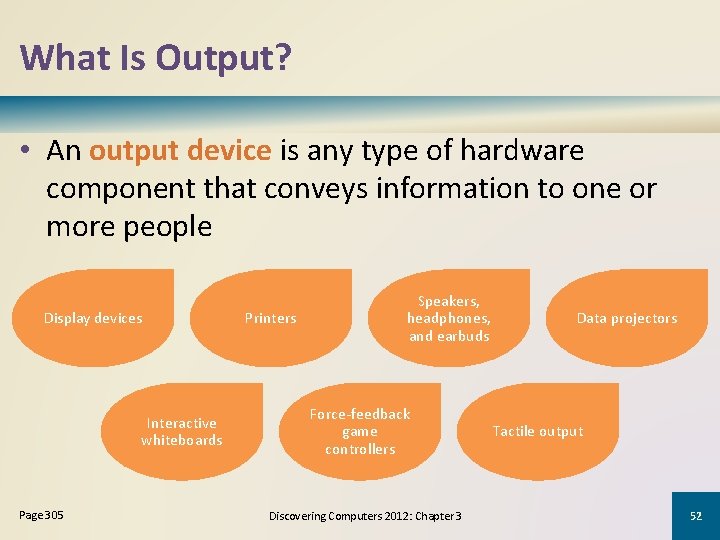 What Is Output?

• An output device is any type of hardware component that conveys information to one or more people

Display devices

Printers

Speakers, headphones, and earbuds

Data projectors

Interactive whiteboards

Force-feedback game controllers

Tactile output

Page 305

Discovering Computers 2012: Chapter 3

52